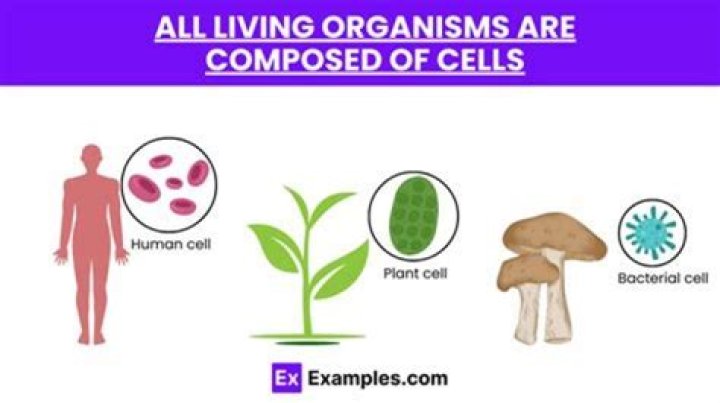 ALL LIVING ORGANISMS ARE COMPOSED OF CELLS

Human cell

Plant cell

Bacterial cell

Ex Examples.com